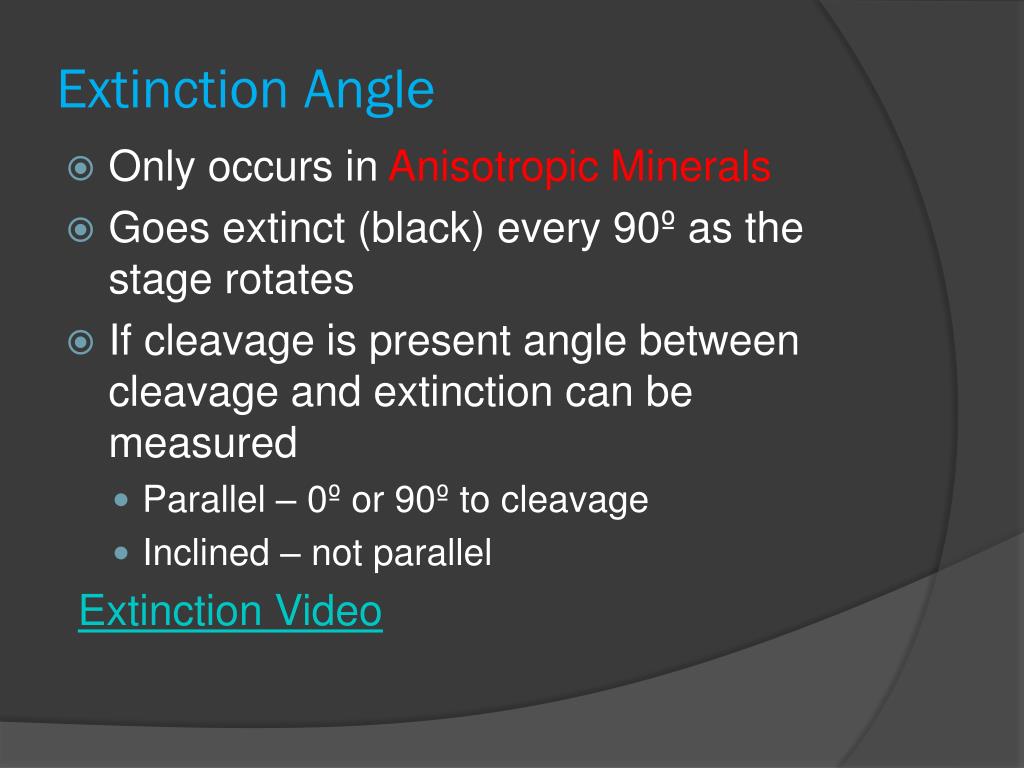 Extinction Angle

Only occurs in Anisotropic Minerals

Goes extinct (black) every 90º as the stage rotates

If cleavage is present angle between cleavage and extinction can be measured

Parallel – 0º or 90º to cleavage

Inclined – not parallel

Extinction Video